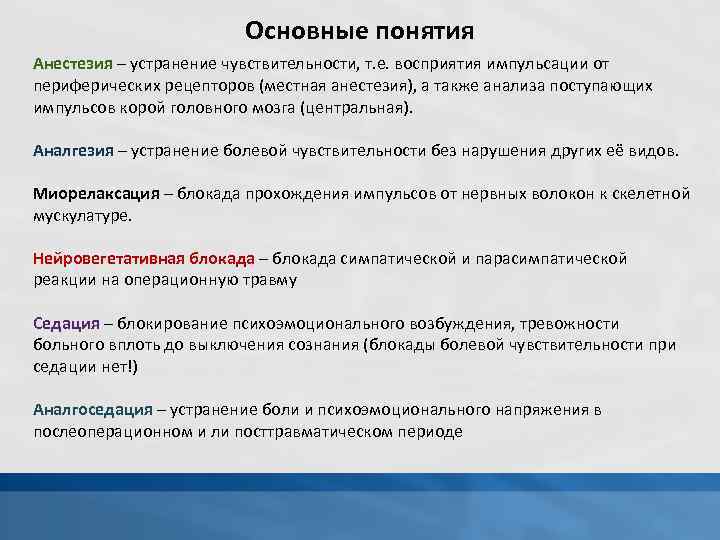 Основные понятия

Анестезия – устранение чувствительности, т.е. восприятия импульсации от периферических рецепторов (местная анестезия), а также анализа поступающих импульсов корой головного мозга (центральная).

Аналгезия – устранение болевой чувствительности без нарушения других её видов.

Миорелаксация – блокада прохождения импульсов от нервных волокон к скелетной мускулатуре.

Нейровегетативная блокада – блокада симпатической и парасимпатической реакции на операционную травму

Седация – блокирование психоэмоционального возбуждения, тревожности больного вплоть до выключения сознания (блокады болевой чувствительности при седации нет!)

Аналгоседация – устранение боли и психоэмоционального напряжения в послеоперационном и ли посттравматическом периоде